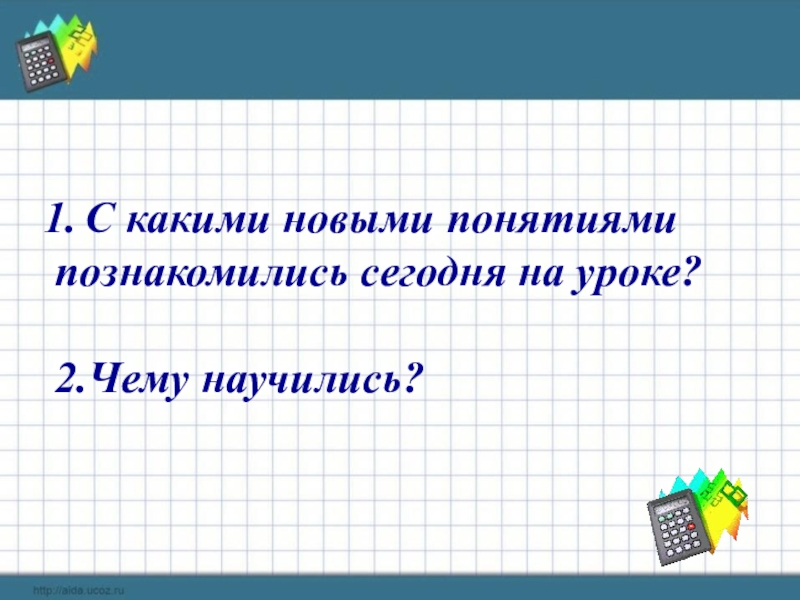 1. С какими новыми понятиями познакомились сегодня на уроке?

2.Чему научились?

http://aida.ucoz.ru